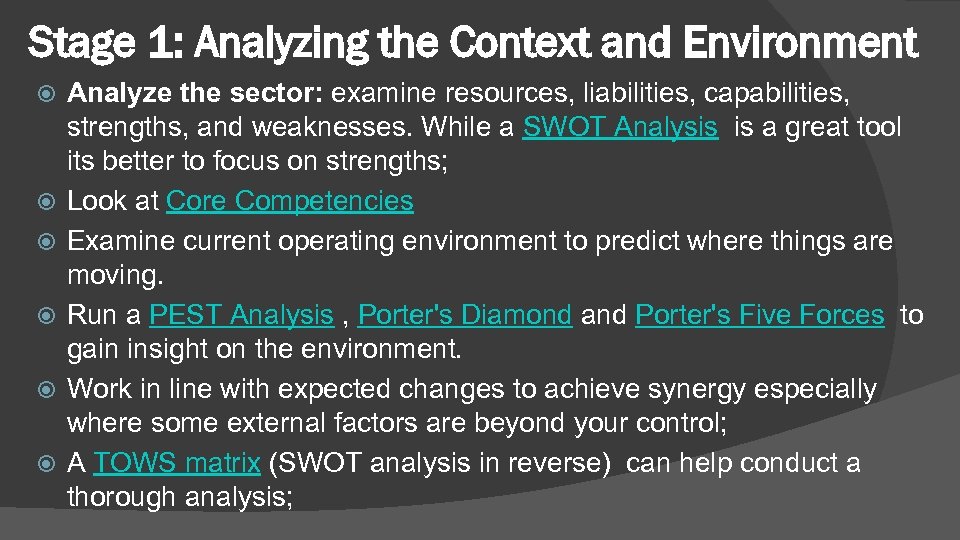 Stage 1: Analyzing the Context and Environment

Analyze the sector: examine resources, liabilities, capabilities, strengths, and weaknesses. While a SWOT Analysis is a great tool its better to focus on strengths;

Look at Core Competencies

Examine current operating environment to predict where things are moving.

Run a PEST Analysis , Porter's Diamond and Porter's Five Forces to gain insight on the environment.

Work in line with expected changes to achieve synergy especially where some external factors are beyond your control;

A TOWS matrix (SWOT analysis in reverse) can help conduct a thorough analysis;